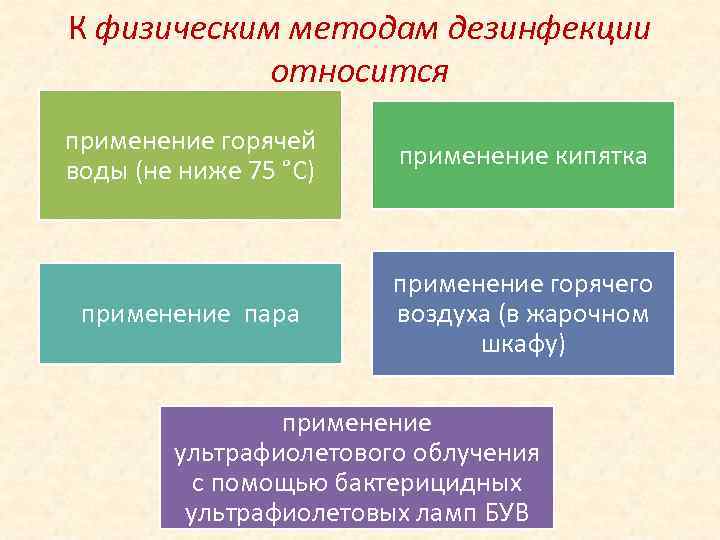 К физическим методам дезинфекции относится

применение горячей воды (не ниже 75 °С)

применение кипятка

применение пара

применение горячего воздуха (в жарочном шкафу)

применение ультрафиолетового облучения с помощью бактерицидных ультрафиолетовых ламп БУВ